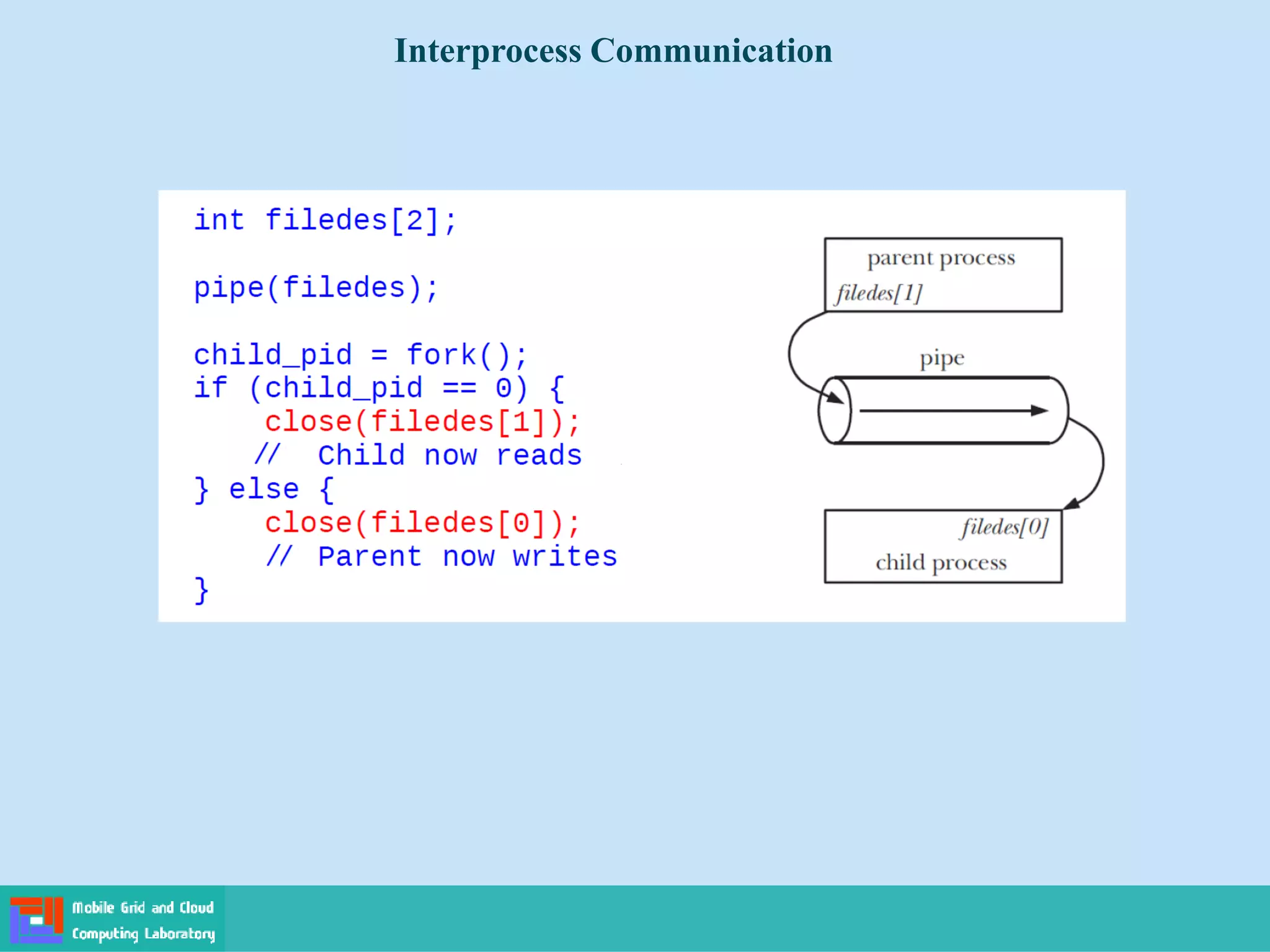 Interprocess Communication

int filedes[2];

pipe(filedes);

child_pid = fork();
if (child_pid == 0) {
    close(filedes[1]);
    // Child now reads
} else {
    close(filedes[0]);
    // Parent now writes
}

parent process
filedes[1]

pipe

filedes[0]
child process

Mobile Grid and Cloud Computing Laboratory